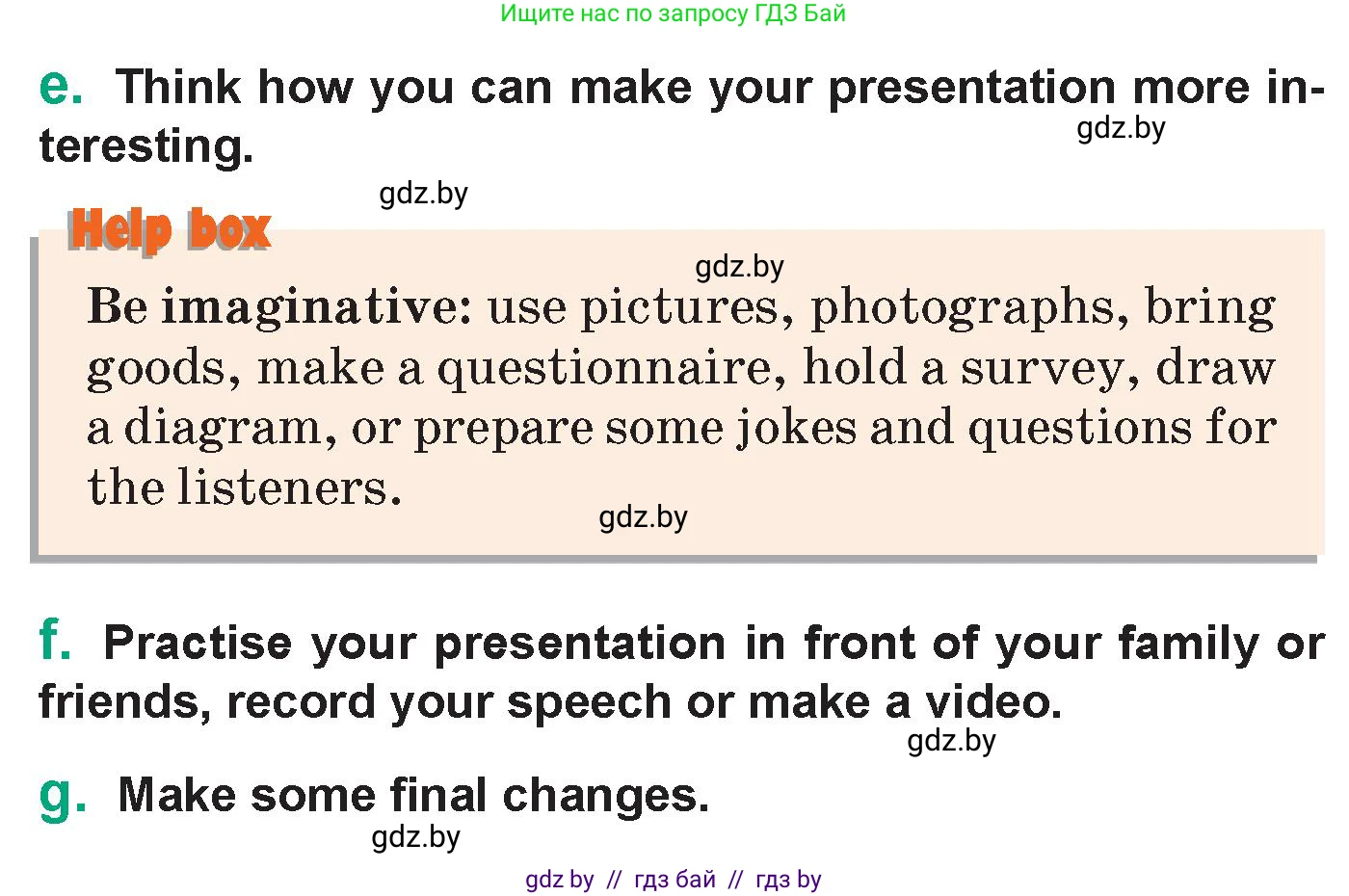 Ищите нас по запросу ГДЗ Бай

e. Think how you can make your presentation more interesting.

gdz.by

gdz.by

Help box

gdz.by

Be imaginative: use pictures, photographs, bring goods, make a questionnaire, hold a survey, draw a diagram, or prepare some jokes and questions for the listeners.

gdz.by

f. Practise your presentation in front of your family or friends, record your speech or make a video.

gdz.by

g. Make some final changes.

gdz.by

gdz by // гдз бай // гдз by